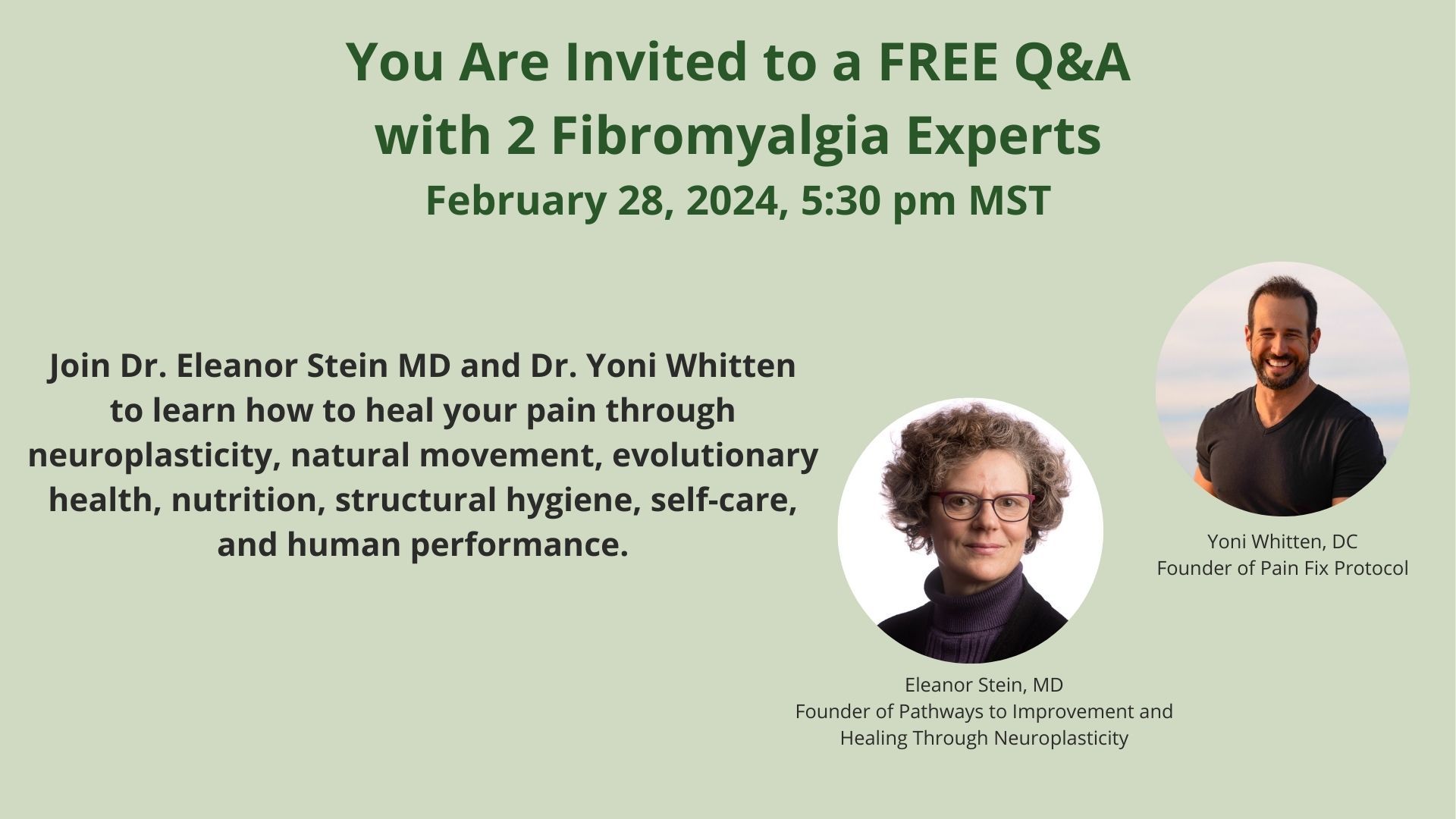 You Are Invited to a FREE Q&A
with 2 Fibromyalgia Experts
February 28, 2024, 5:30 pm MST

Join Dr. Eleanor Stein MD and Dr. Yoni Whitten to learn how to heal your pain through neuroplasticity, natural movement, evolutionary health, nutrition, structural hygiene, self-care, and human performance.

Yoni Whitten, DC
Founder of Pain Fix Protocol

Eleanor Stein, MD
Founder of Pathways to Improvement and Healing Through Neuroplasticity